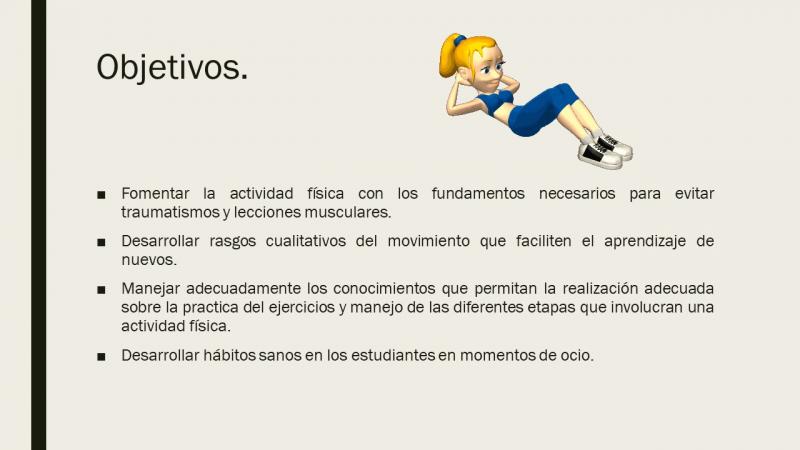 Objetivos.

■ Fomentar la actividad física con los fundamentos necesarios para evitar traumatismos y lecciones musculares.

■ Desarrollar rasgos cualitativos del movimiento que faciliten el aprendizaje de nuevos.

■ Manejar adecuadamente los conocimientos que permitan la realización adecuada sobre la practica del ejercicios y manejo de las diferentes etapas que involucran una actividad física.

■ Desarrollar hábitos sanos en los estudiantes en momentos de ocio.